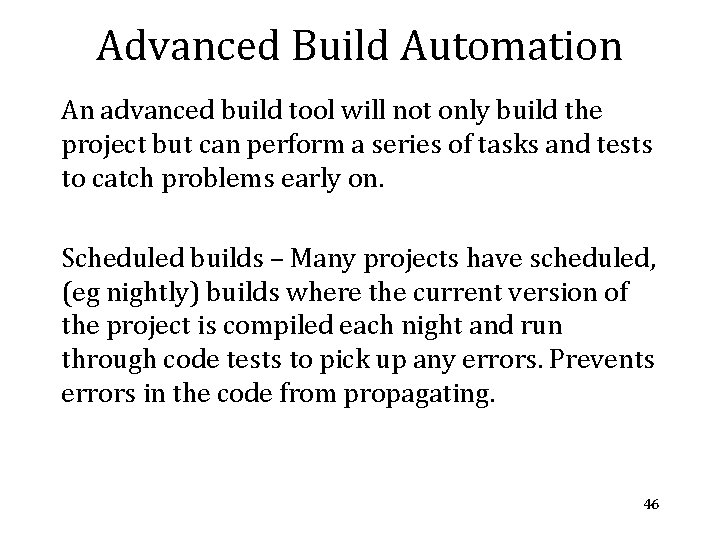 Advanced Build Automation

An advanced build tool will not only build the project but can perform a series of tasks and tests to catch problems early on.

Scheduled builds – Many projects have scheduled, (eg nightly) builds where the current version of the project is compiled each night and run through code tests to pick up any errors. Prevents errors in the code from propagating.

46